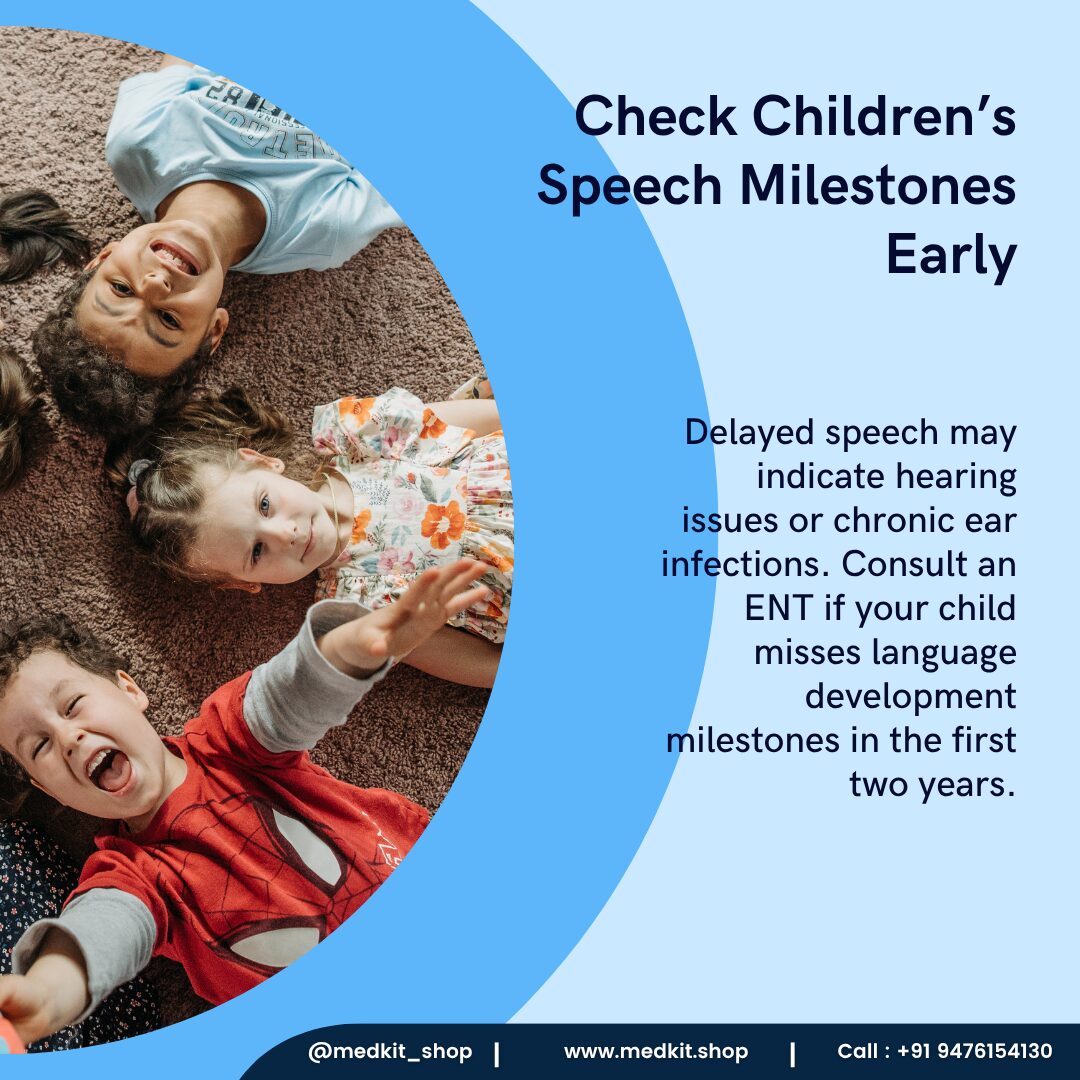 Check Children's Speech Milestones Early

Delayed speech may indicate hearing issues or chronic ear infections. Consult an ENT if your child misses language development milestones in the first two years.

@medkit_shop | www.medkit.shop | Call : +91 9476154130